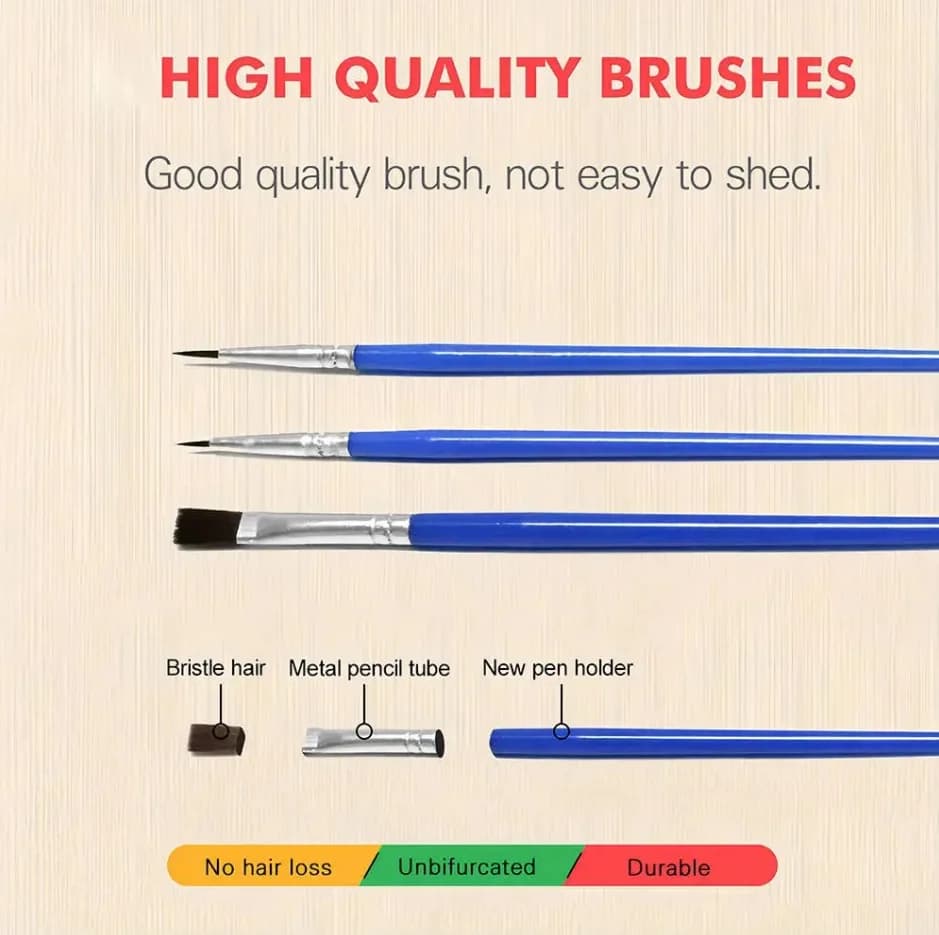 HIGH QUALITY BRUSHES

Good quality brush, not easy to shed.

Bristle hair

Metal pencil tube

New pen holder

No hair loss

Unbifurcated

Durable